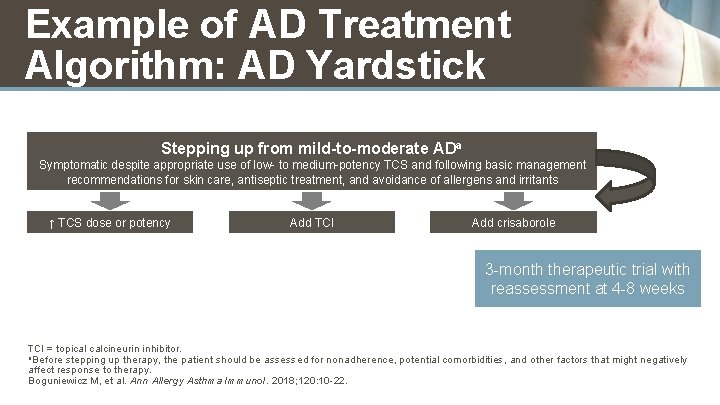 Example of AD Treatment Algorithm: AD Yardstick

Stepping up from mild-to-moderate AD$^a$
Symptomatic despite appropriate use of low- to medium-potency TCS and following basic management recommendations for skin care, antiseptic treatment, and avoidance of allergens and irritants

↑ TCS dose or potency

Add TCI

Add crisaborole

3-month therapeutic trial with reassessment at 4-8 weeks

TCI = topical calcineurin inhibitor.
$^a$Before stepping up therapy, the patient should be assessed for nonadherence, potential comorbidities, and other factors that might negatively affect response to therapy.
Boguniewicz M, et al. Ann Allergy Asthma Immunol. 2018;120:10-22.